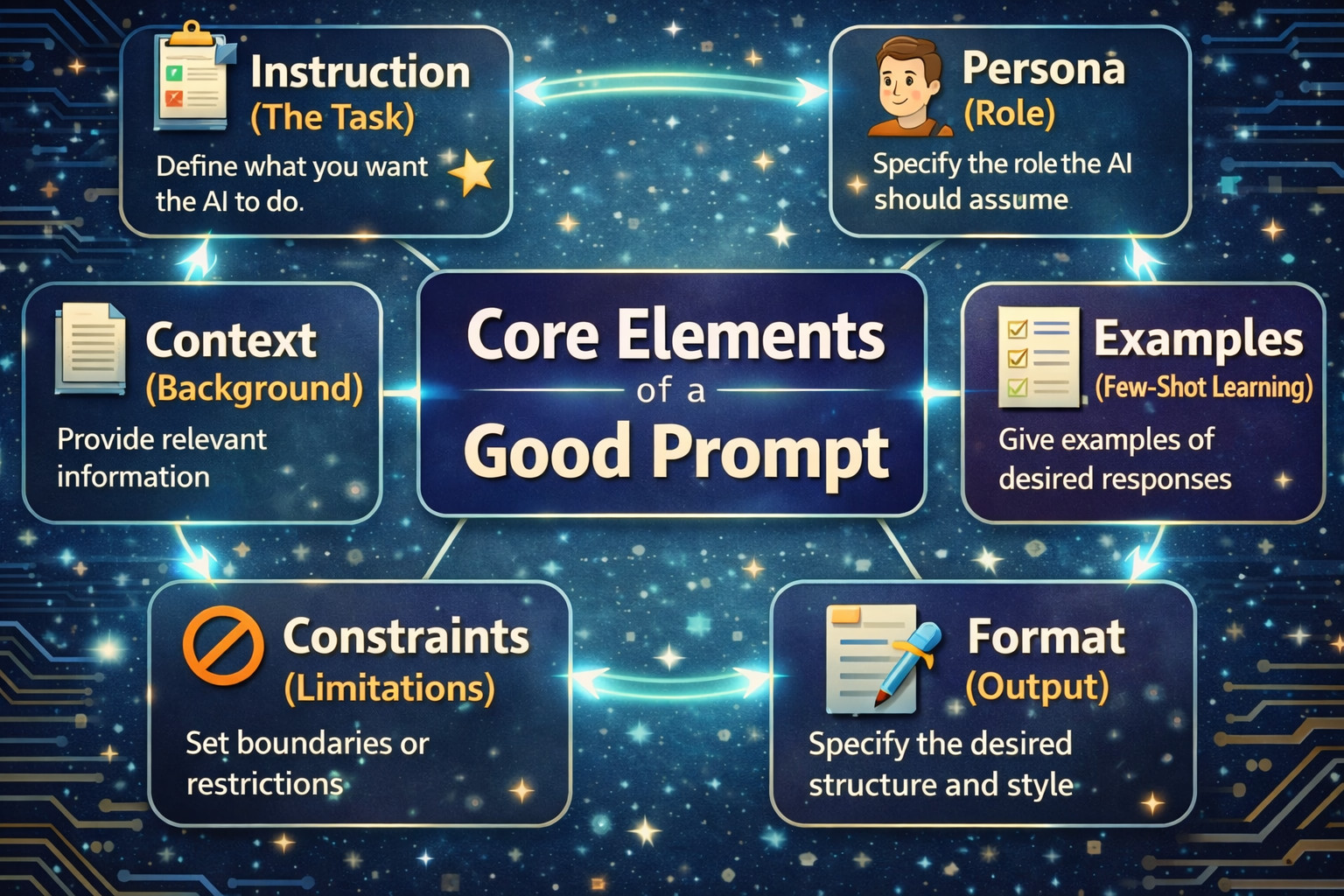 Instruction
(The Task)
Define what you want the AI to do.

Persona
(Role)
Specify the role the AI should assume

Context
(Background)
Provide relevant information

Core Elements of a Good Prompt

Examples
(Few-Shot Learning)
Give examples of desired responses

Constraints
(Limitations)
Set boundaries or restrictions

Format
(Output)
Specify the desired structure and style